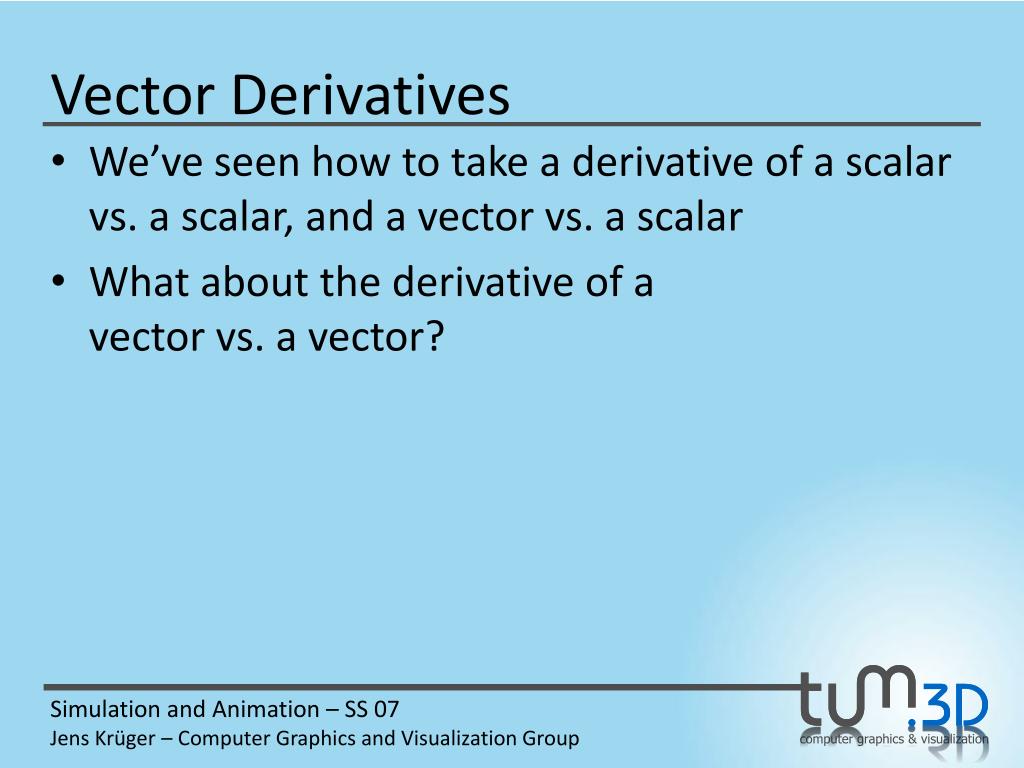 Vector Derivatives

• We've seen how to take a derivative of a scalar vs. a scalar, and a vector vs. a scalar
• What about the derivative of a vector vs. a vector?

Simulation and Animation – SS 07
Jens Krüger – Computer Graphics and Visualization Group

tum.3D
computer graphics & visualization